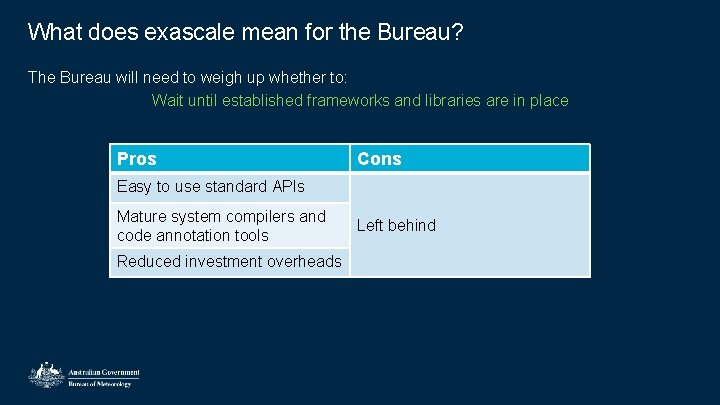 What does exascale mean for the Bureau?

The Bureau will need to weigh up whether to:

Wait until established frameworks and libraries are in place

| Pros | Cons |
|---|---|
| Easy to use standard APIs | Left behind |
| Mature system compilers and code annotation tools | |
| Reduced investment overheads | |

Australian Government
Bureau of Meteorology